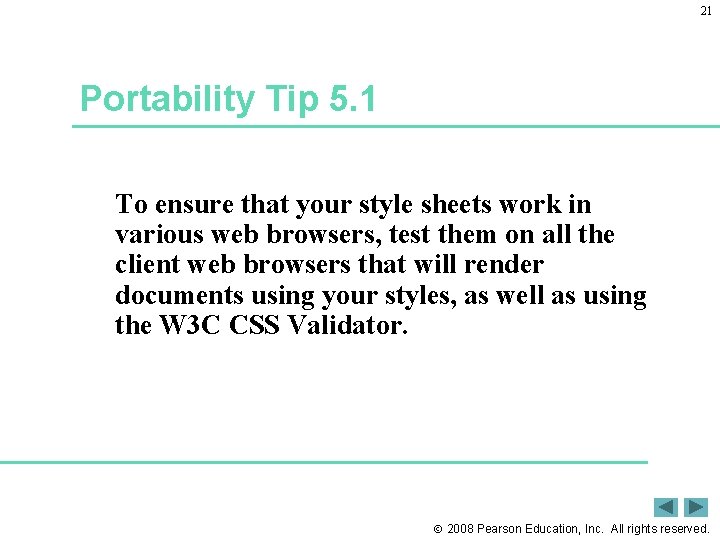 21

Portability Tip 5.1

To ensure that your style sheets work in various web browsers, test them on all the client web browsers that will render documents using your styles, as well as using the W3C CSS Validator.

© 2008 Pearson Education, Inc. All rights reserved.